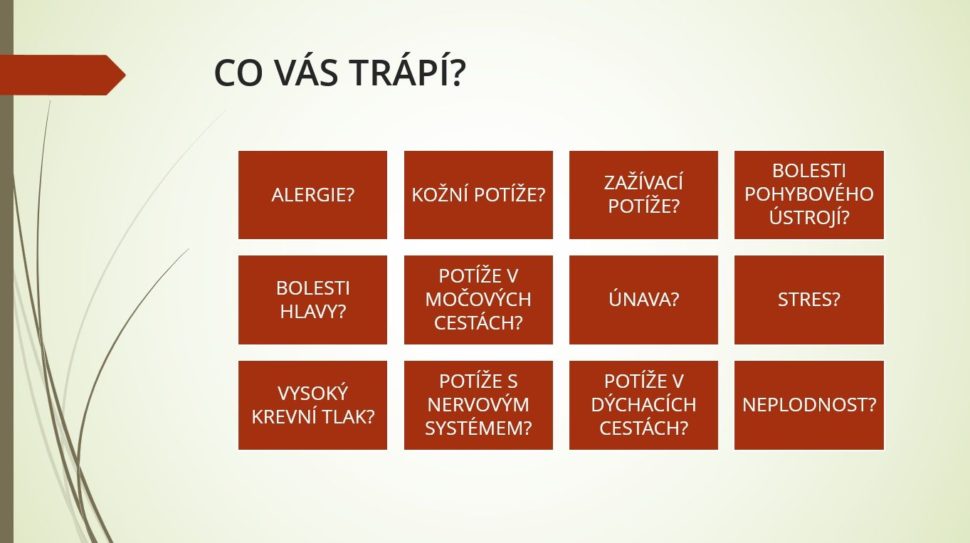 CO VÁS TRÁPÍ?

ALERGIE?

KOŽNÍ POTÍŽE?

ZAŽÍVACÍ POTÍŽE?

BOLESTI POHYBOVÉHO ÚSTROJÍ?

BOLESTI HLAVY?

POTÍŽE V MOČOVÝCH CESTÁCH?

ÚNAVA?

STRES?

VYSOKÝ KREVNÍ TLAK?

POTÍŽE S NERVOVÝM SYSTÉMEM?

POTÍŽE V DÝCHACÍCH CESTÁCH?

NEPLODNOST?